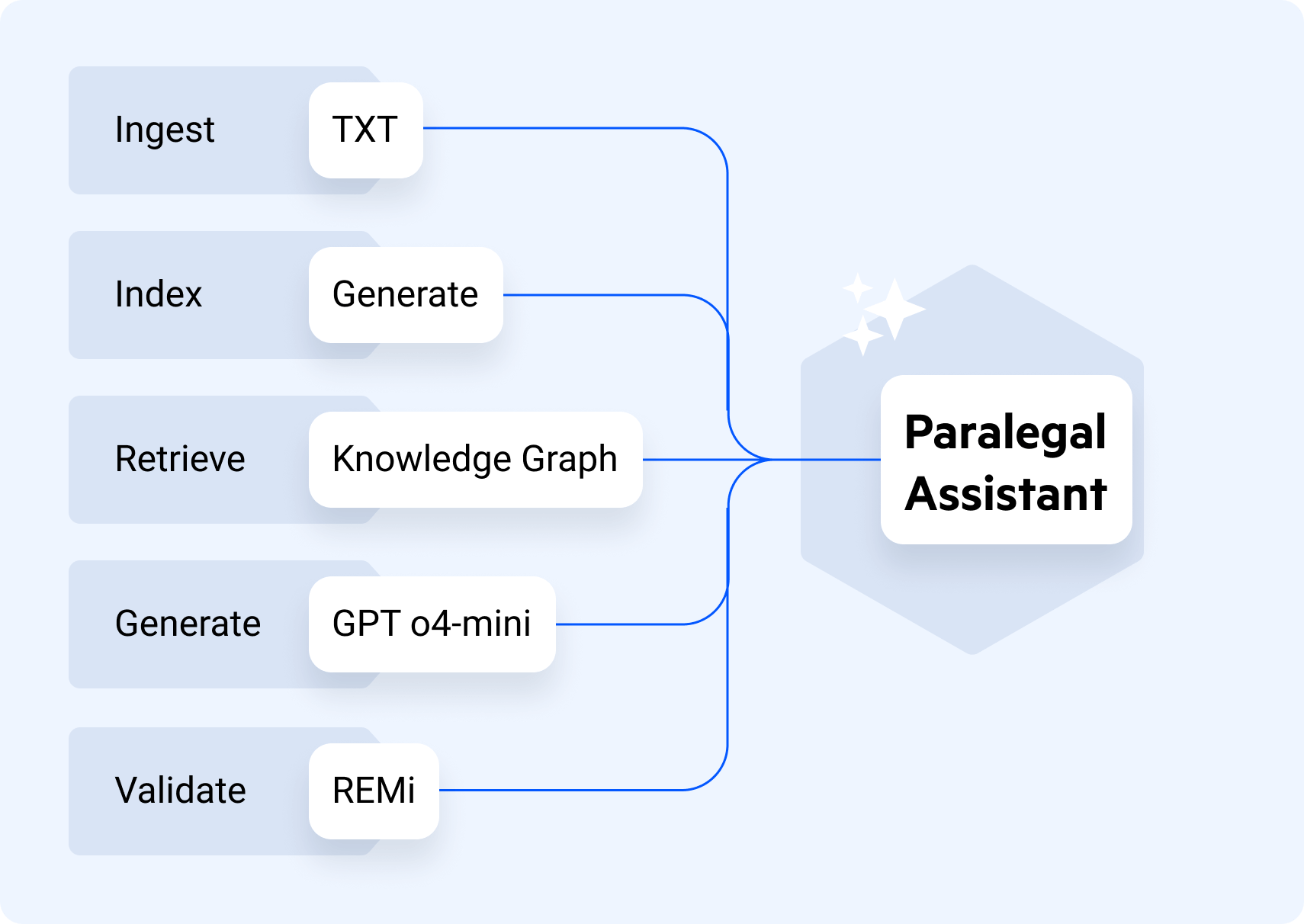 Ingest TXT

Index Generate

Retrieve Knowledge Graph

Generate GPT o4-mini

Validate REMi

Paralegal Assistant